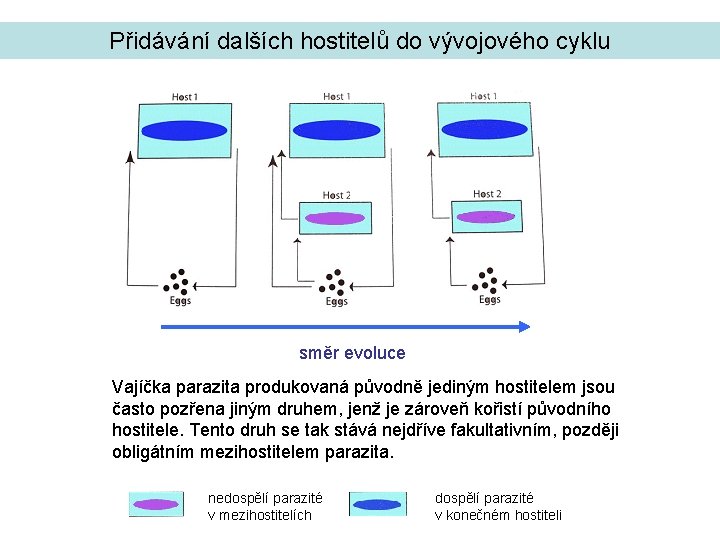 Přidávání dalších hostitelů do vývojového cyklu

Host 1

Eggs

Host 1

Host 2

Eggs

Host 1

Host 2

Eggs

směr evoluce

Vajíčka parazita produkovaná původně jediným hostitelem jsou často pozřena jiným druhem, jenž je zároveň kořistí původního hostitele. Tento druh se tak stává nejdříve fakultativním, později obligátním mezihostitelem parazita.

nedospělí parazité v mezihostitelích

dospělí parazité v konečném hostiteli